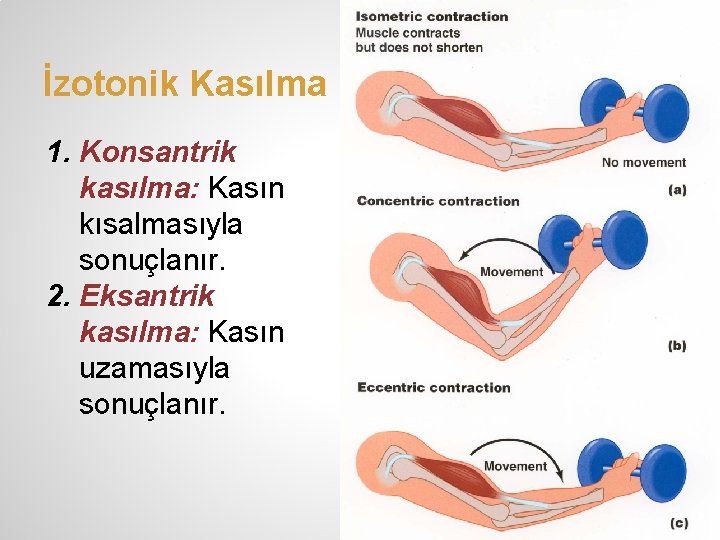 İzotonik Kasılma

1. Konsantrik kasılma: Kasın kısalmasıyla sonuçlanır.
2. Eksantrik kasılma: Kasın uzamasıyla sonuçlanır.

Isometric contraction
Muscle contracts but does not shorten

No movement
(a)

Concentric contraction

Movement
(b)

Eccentric contraction

Movement
(c)